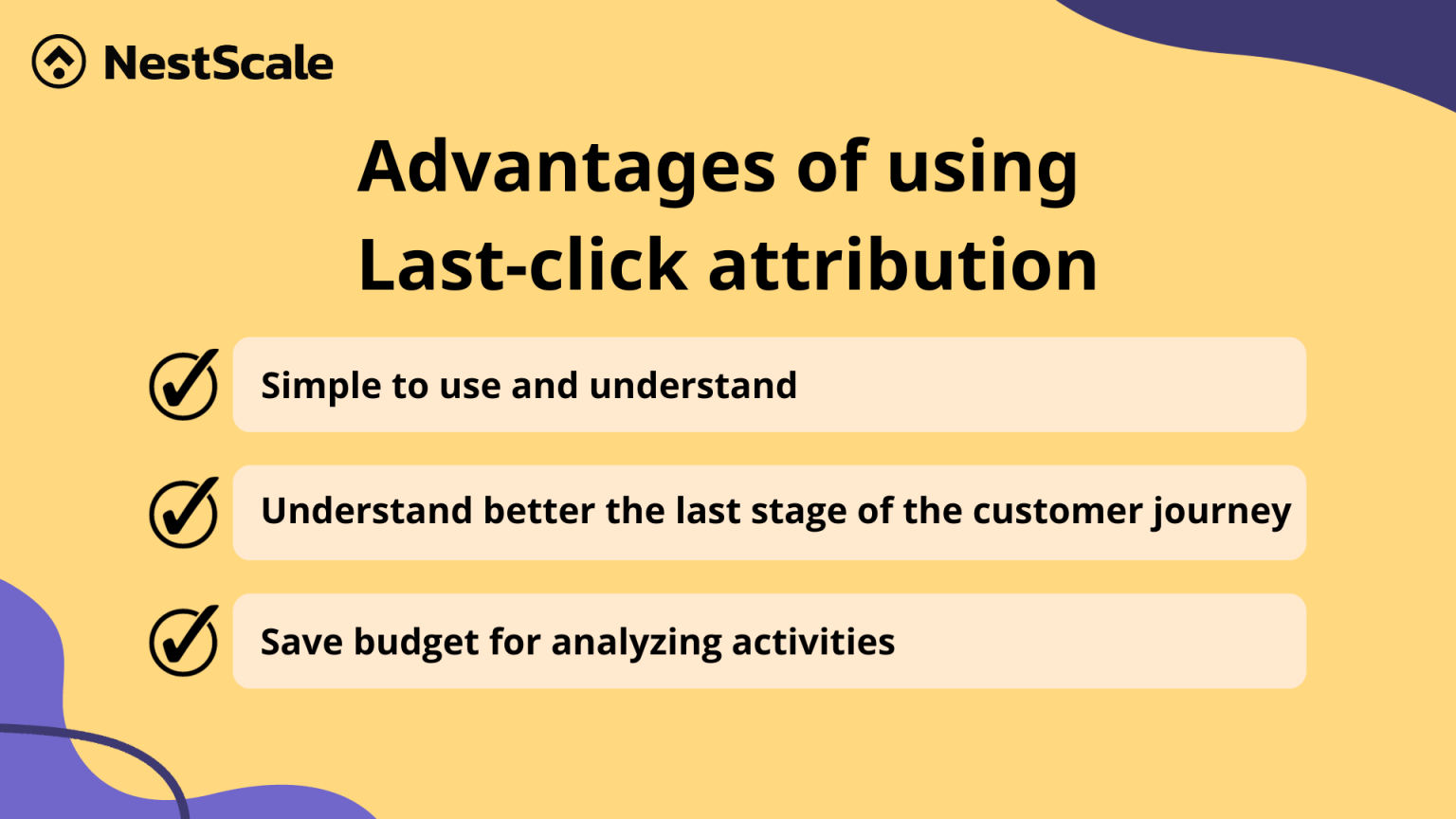 NestScale

Advantages of using Last-click attribution

Simple to use and understand

Understand better the last stage of the customer journey

Save budget for analyzing activities